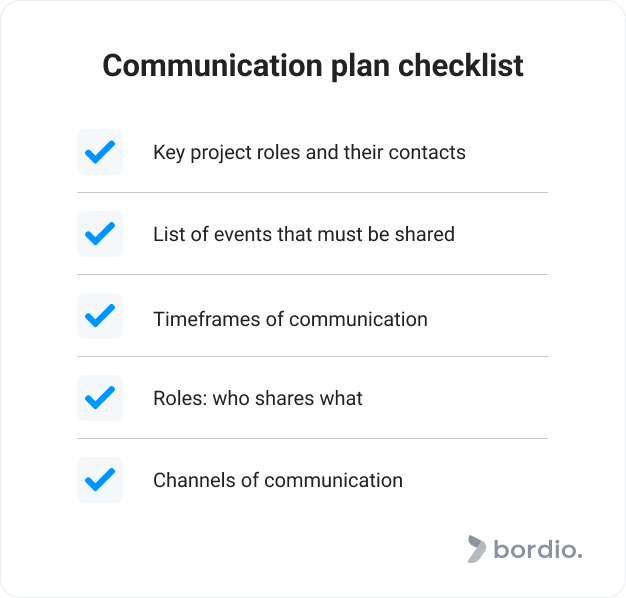 Communication plan checklist

Key project roles and their contacts

List of events that must be shared

Timeframes of communication

Roles: who shares what

Channels of communication

bordio.